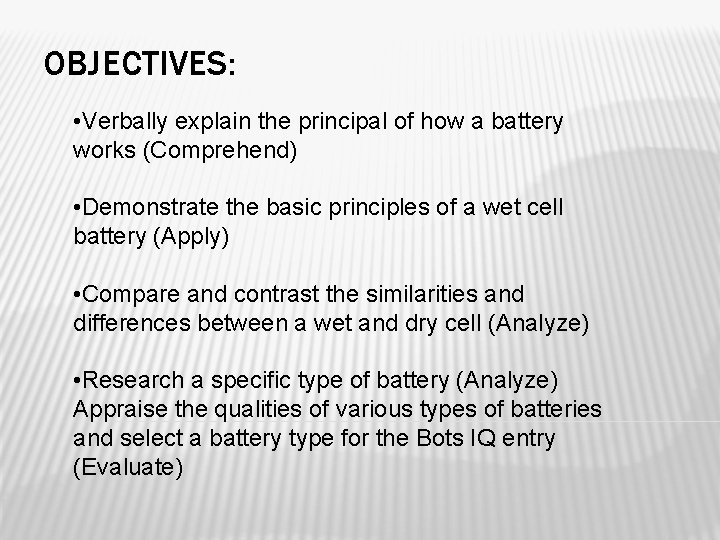 OBJECTIVES:

•Verbally explain the principal of how a battery works (Comprehend)

•Demonstrate the basic principles of a wet cell battery (Apply)

•Compare and contrast the similarities and differences between a wet and dry cell (Analyze)

•Research a specific type of battery (Analyze) Appraise the qualities of various types of batteries and select a battery type for the Bots IQ entry (Evaluate)